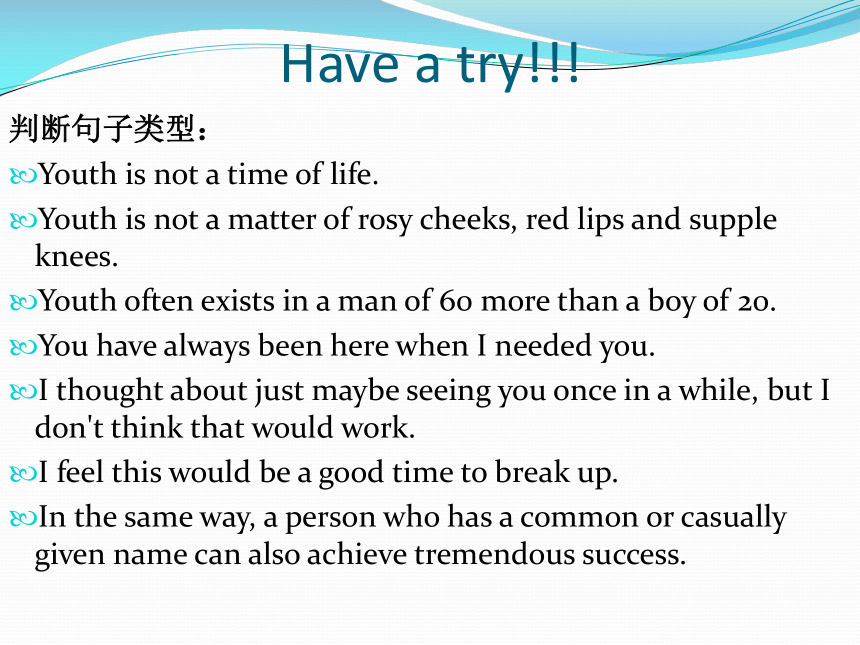 Have a try!!!

判断句子类型：

Youth is not a time of life.

Youth is not a matter of rosy cheeks, red lips and supple knees.

Youth often exists in a man of 60 more than a boy of 20.

You have always been here when I needed you.

I thought about just maybe seeing you once in a while, but I don't think that would work.

I feel this would be a good time to break up.

In the same way, a person who has a common or casually given name can also achieve tremendous success.